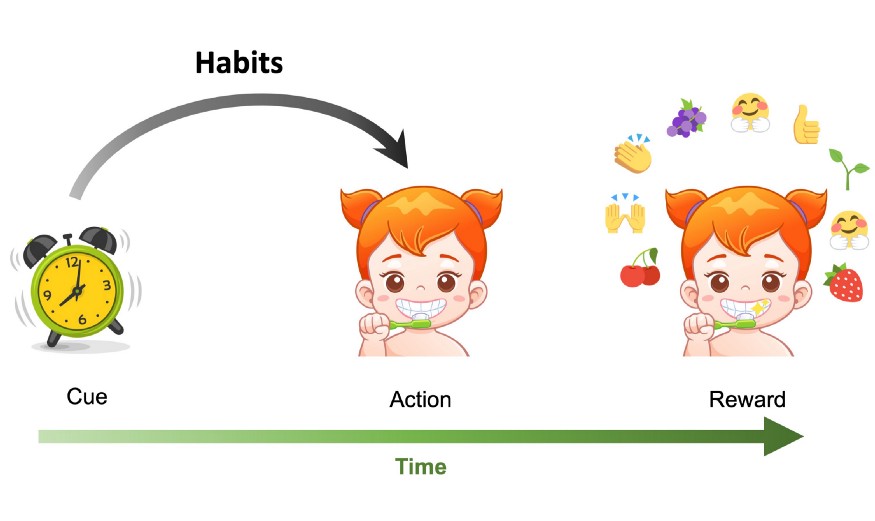 Habits

12
3
6
9

Cue

Action

Reward

Time